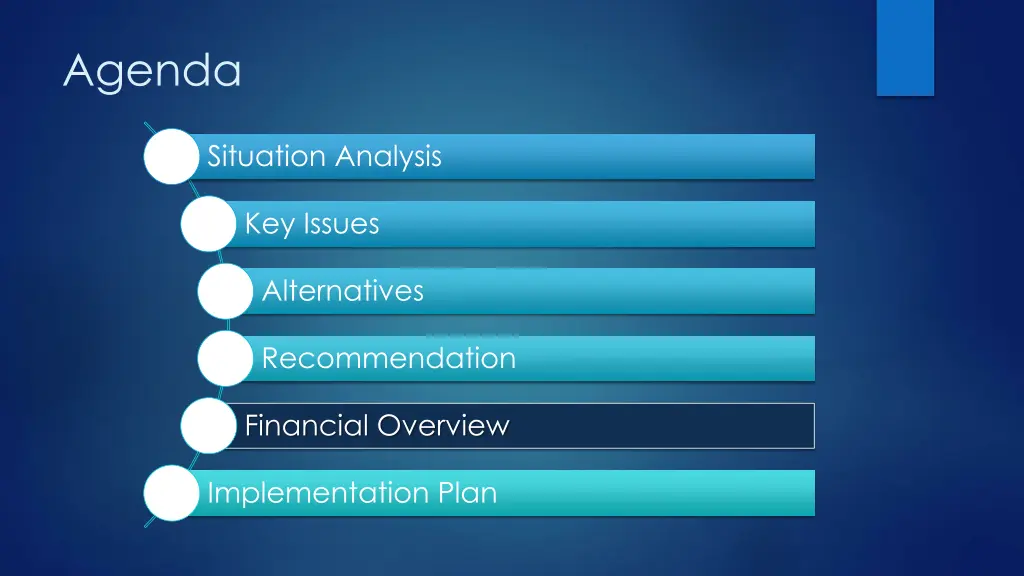 Agenda

Situation Analysis

Key Issues

Alternatives

Recommendation

Financial Overview

Implementation Plan